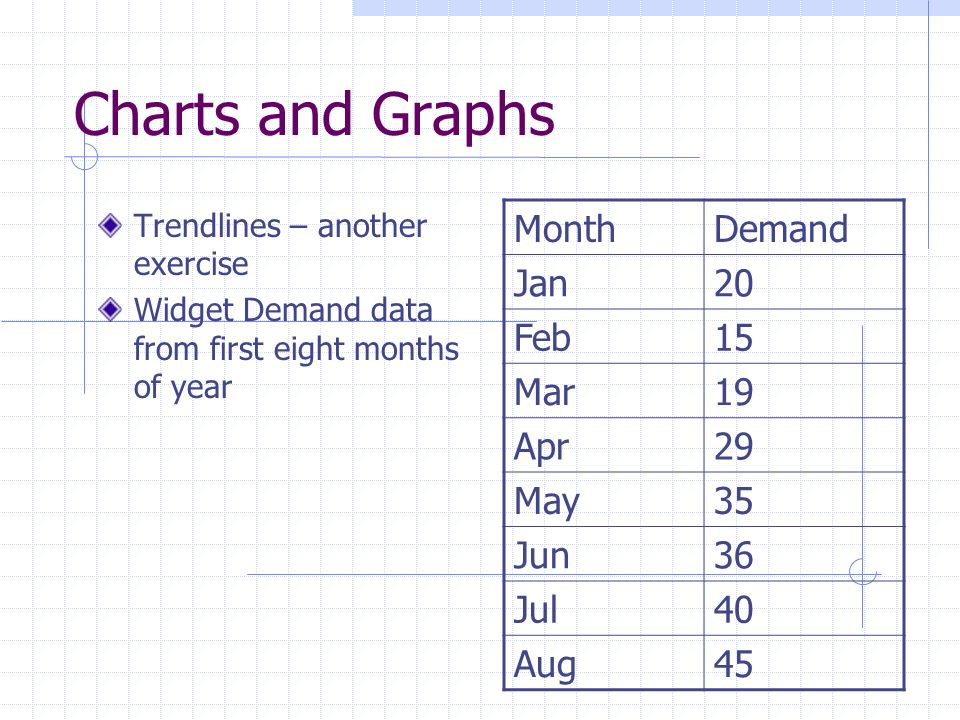 Charts and Graphs

Trendlines – another exercise

Widget Demand data from first eight months of year

| Month | Demand |
|---|---|
| Jan | 20 |
| Feb | 15 |
| Mar | 19 |
| Apr | 29 |
| May | 35 |
| Jun | 36 |
| Jul | 40 |
| Aug | 45 |